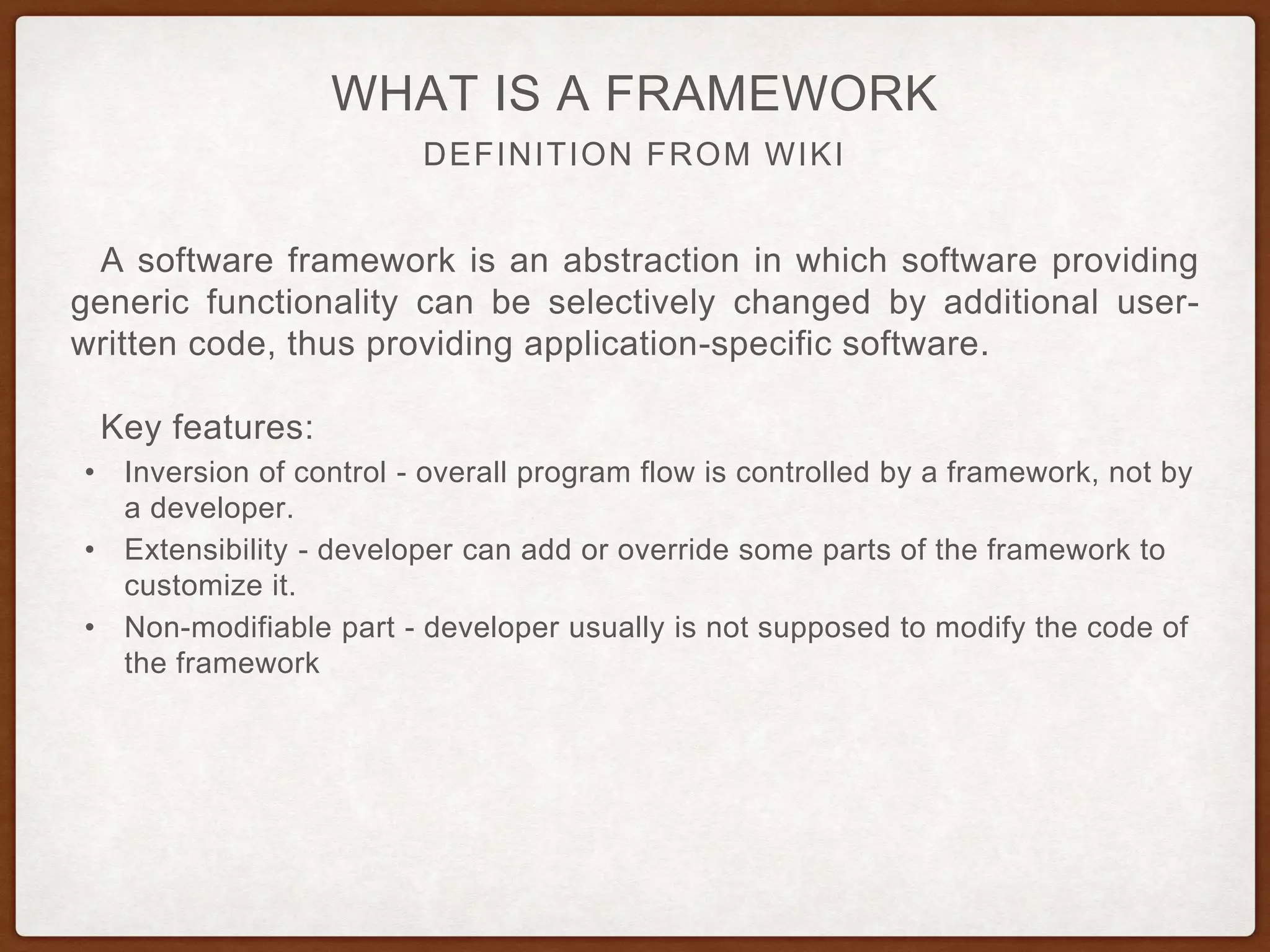 WHAT IS A FRAMEWORK
DEFINITION FROM WIKI

A software framework is an abstraction in which software providing generic functionality can be selectively changed by additional user-written code, thus providing application-specific software.

Key features:
• Inversion of control - overall program flow is controlled by a framework, not by a developer.
• Extensibility - developer can add or override some parts of the framework to customize it.
• Non-modifiable part - developer usually is not supposed to modify the code of the framework